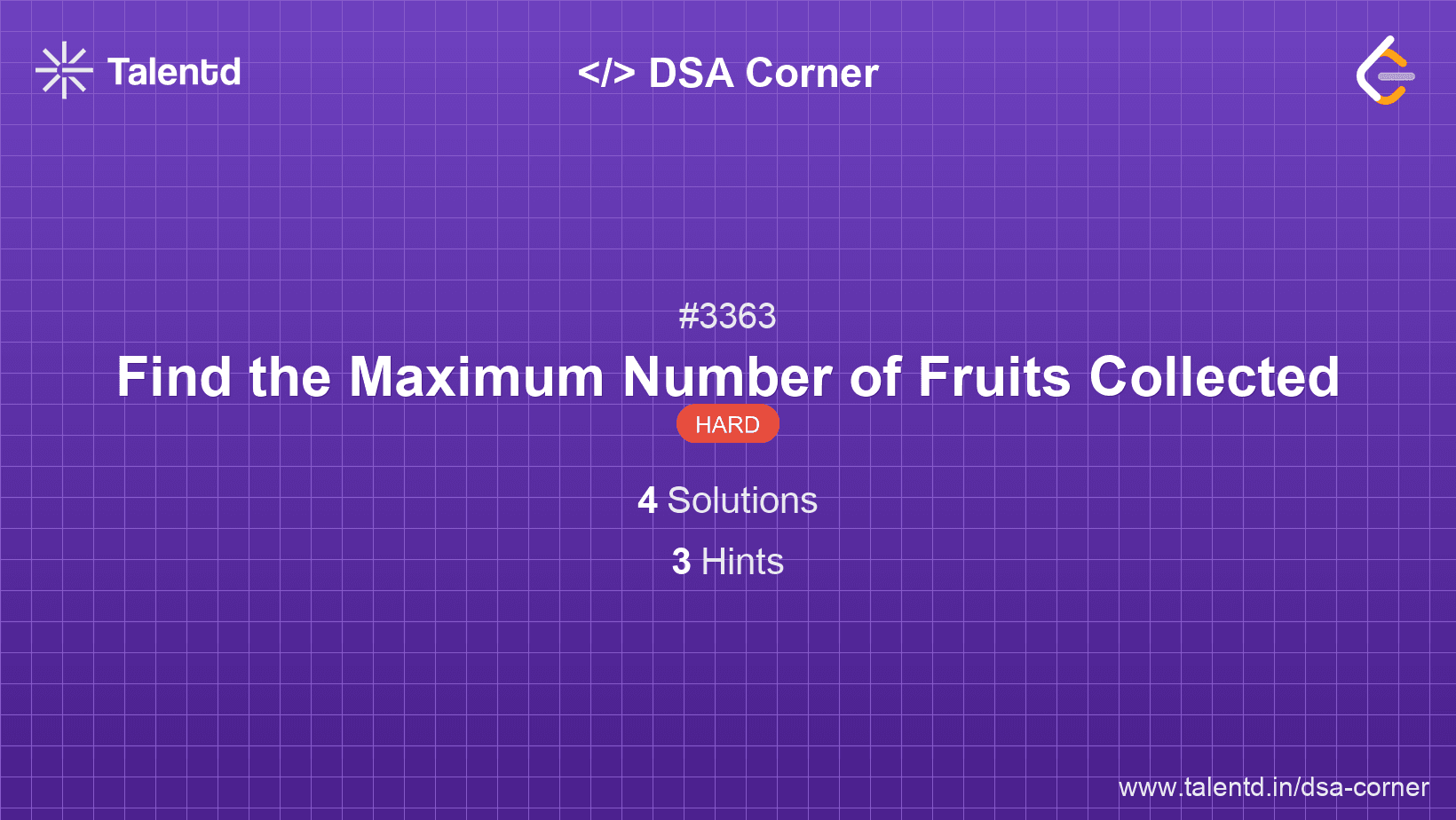 Talentd

</> DSA Corner

#3363

Find the Maximum Number of Fruits Collected

HARD

4 Solutions

3 Hints

www.talentd.in/dsa-corner